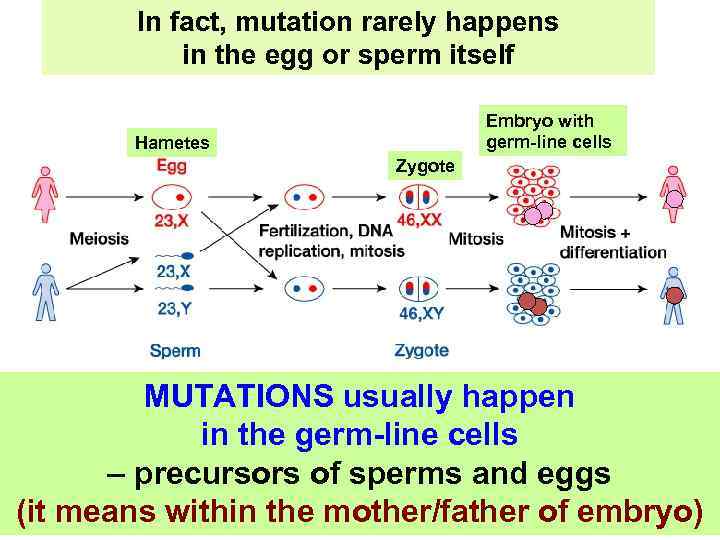 In fact, mutation rarely happens in the egg or sperm itself

Hametes

Egg

23,X

Meiosis

23,X

23,Y

Sperm

Fertilization, DNA replication, mitosis

Zygote

46,XX

46,XY

Zygote

Mitosis

Embryo with germ-line cells

Mitosis + differentiation

MUTATIONS usually happen in the germ-line cells

– precursors of sperms and eggs

(it means within the mother/father of embryo)